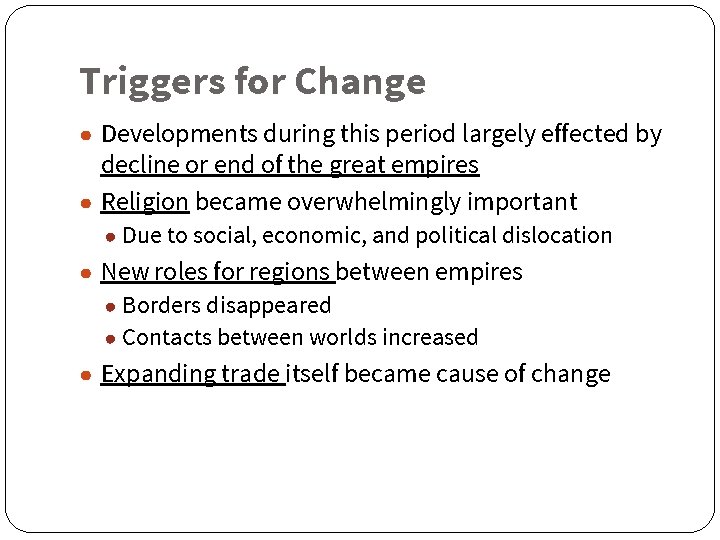 Triggers for Change

- Developments during this period largely effected by decline or end of the great empires
- Religion became overwhelmingly important
  - Due to social, economic, and political dislocation
- New roles for regions between empires
  - Borders disappeared
  - Contacts between worlds increased
- Expanding trade itself became cause of change